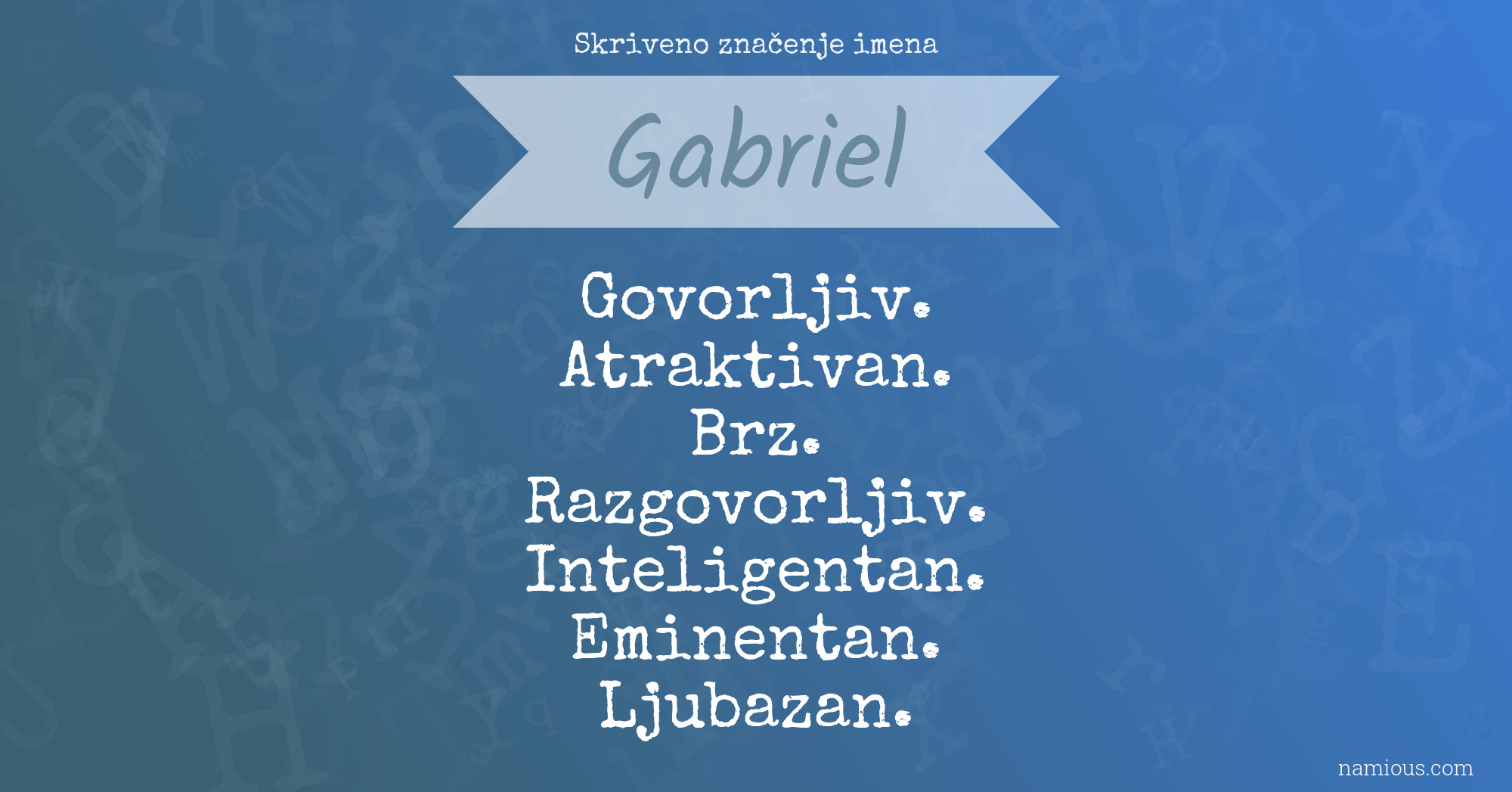 Skriveno značenje imena

Gabriel

Govorljiv.
Atraktivan.
Brz.
Razgovorljiv.
Inteligentan.
Eminentan.
Ljubazan.

namious.com